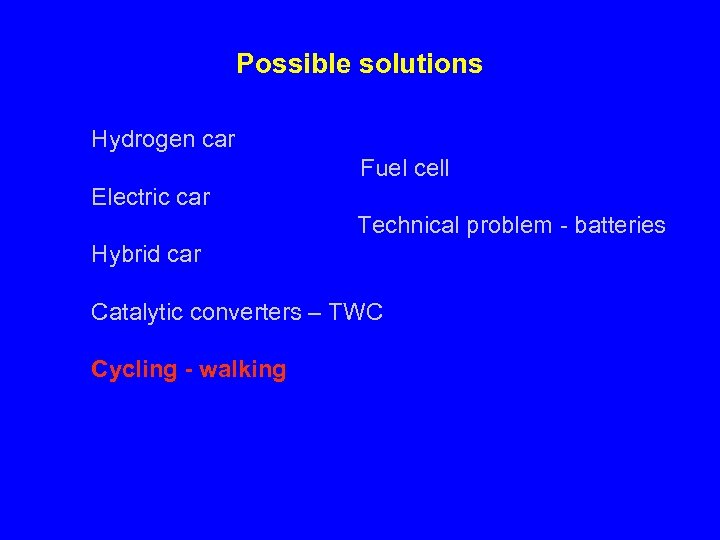 Possible solutions

Hydrogen car

Fuel cell

Electric car

Technical problem - batteries

Hybrid car

Catalytic converters – TWC

Cycling - walking